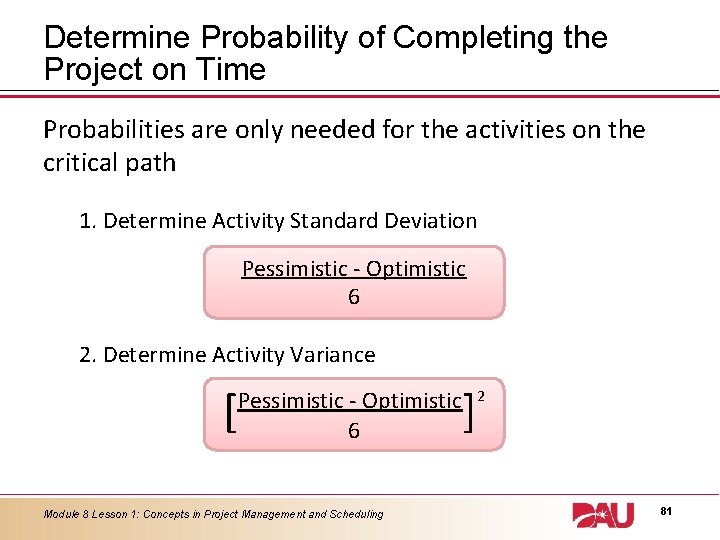 Determine Probability of Completing the Project on Time

Probabilities are only needed for the activities on the critical path

1. Determine Activity Standard Deviation

$\frac{\text{Pessimistic - Optimistic}}{6}$

2. Determine Activity Variance

$\left[\frac{\text{Pessimistic - Optimistic}}{6}\right]^2$

Module 8 Lesson 1: Concepts in Project Management and Scheduling

DAU

81